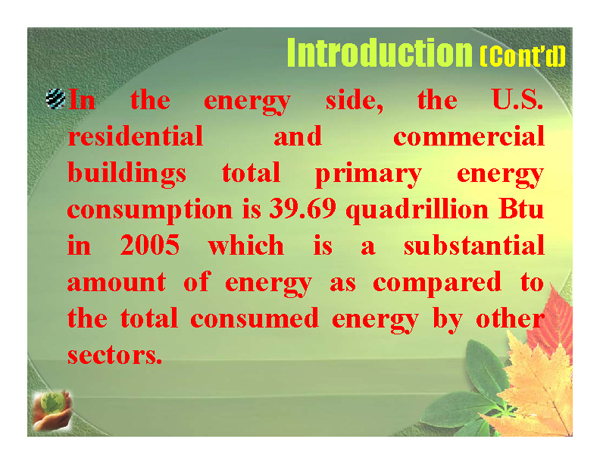 Introduction (Cont'd)

In the energy side, the U.S. residential and commercial buildings total primary energy consumption is 39.69 quadrillion Btu in 2005 which is a substantial amount of energy as compared to the total consumed energy by other sectors.